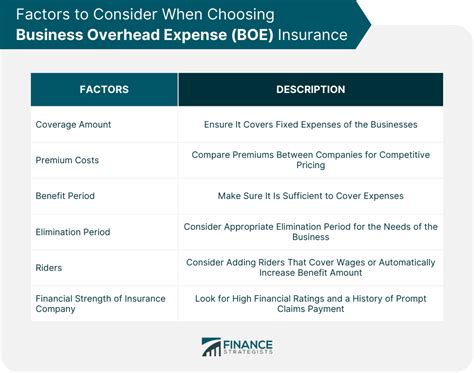 Factors to Consider When Choosing
Business Overhead Expense (BOE) Insurance

| FACTORS | DESCRIPTION |
|---|---|
| Coverage Amount | Ensure It Covers Fixed Expenses of the Businesses |
| Premium Costs | Compare Premiums Between Companies for Competitive Pricing |
| Benefit Period | Make Sure It Is Sufficient to Cover Expenses |
| Elimination Period | Consider Appropriate Elimination Period for the Needs of the Business |
| Riders | Consider Adding Riders That Cover Wages or Automatically Increase Benefit Amount |
| Financial Strength of Insurance Company | Look for High Financial Ratings and a History of Prompt Claims Payment |

FINANCE
STRATEGISTS